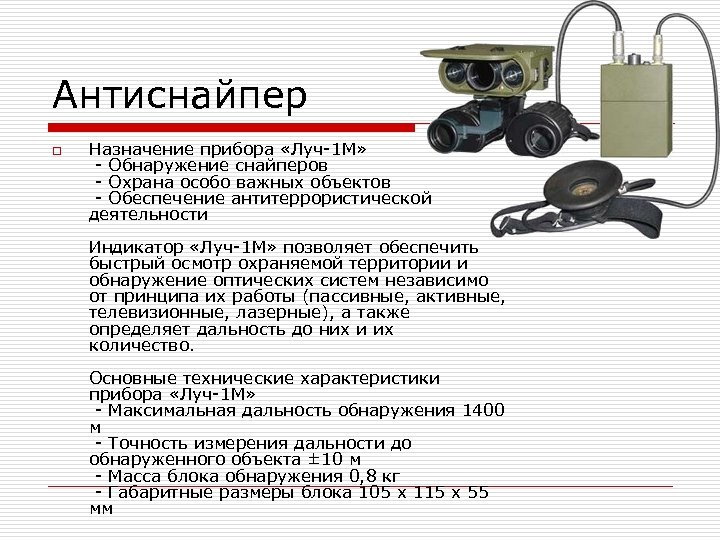 Антиснайпер

Назначение прибора «Луч-1М»
- Обнаружение снайперов
- Охрана особо важных объектов
- Обеспечение антитеррористической деятельности

Индикатор «Луч-1М» позволяет обеспечить быстрый осмотр охраняемой территории и обнаружение оптических систем независимо от принципа их работы (пассивные, активные, телевизионные, лазерные), а также определяет дальность до них и их количество.

Основные технические характеристики прибора «Луч-1М»
- Максимальная дальность обнаружения 1400 м
- Точность измерения дальности до обнаруженного объекта ±10 м
- Масса блока обнаружения 0,8 кг
- Габаритные размеры блока 105 х 115 х 55 мм